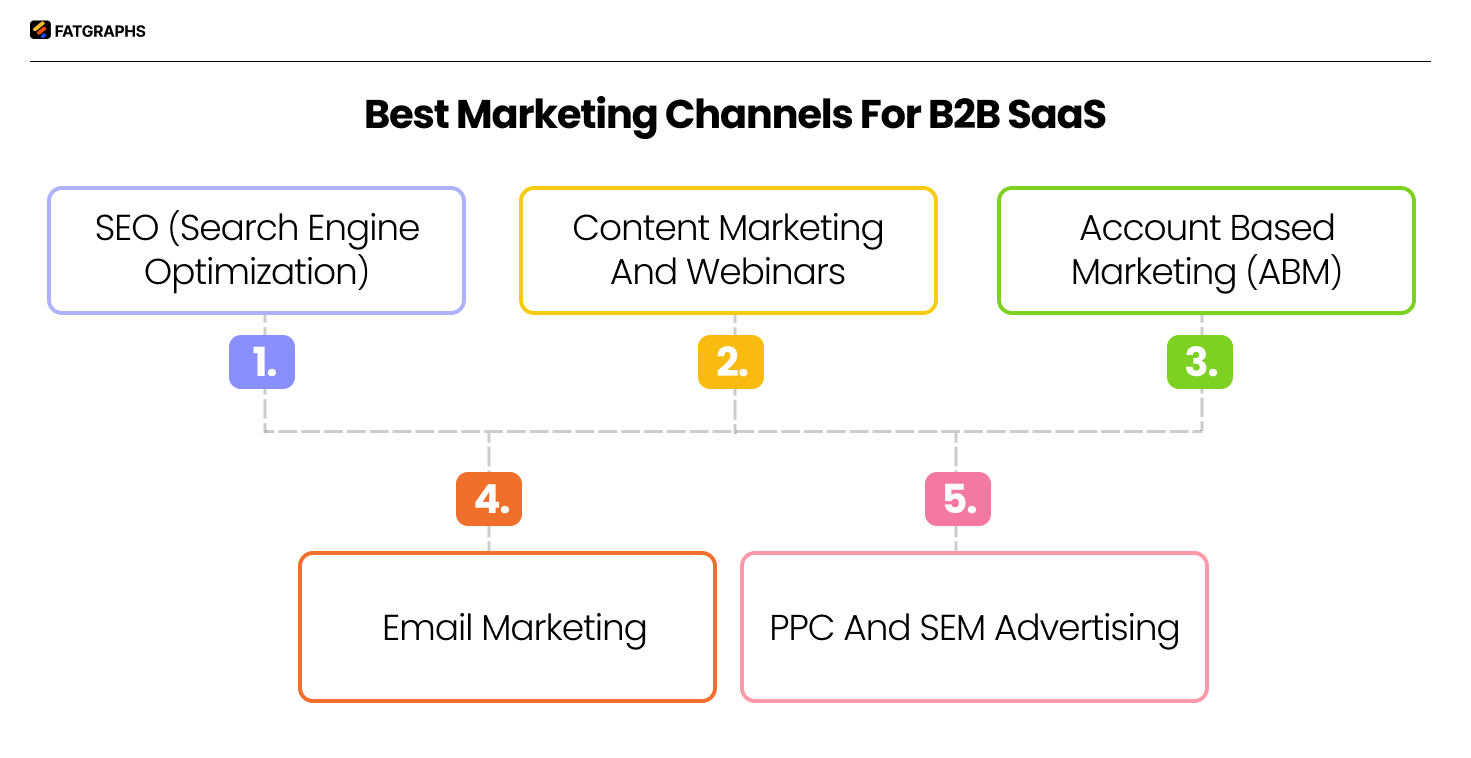 FATGRAPHS

Best Marketing Channels For B2B SaaS

SEO (Search Engine Optimization)

1.

Content Marketing And Webinars

2.

Account Based Marketing (ABM)

3.

4.

Email Marketing

5.

PPC And SEM Advertising